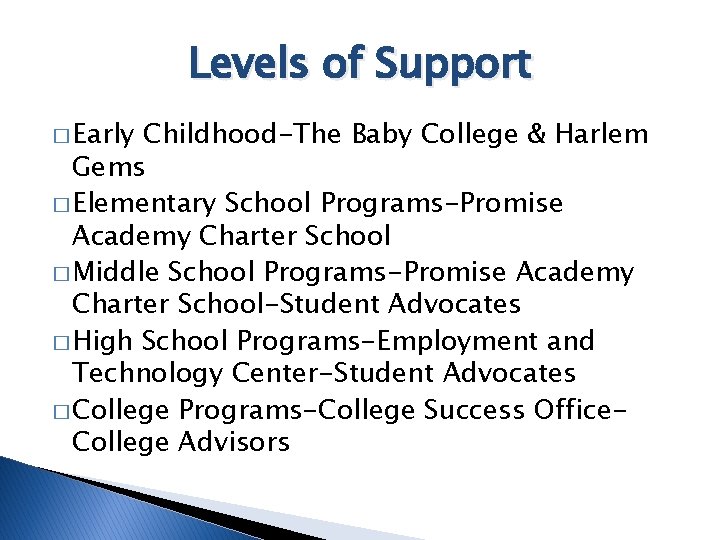 Levels of Support

□ Early Childhood-The Baby College & Harlem Gems
□ Elementary School Programs-Promise Academy Charter School
□ Middle School Programs-Promise Academy Charter School-Student Advocates
□ High School Programs-Employment and Technology Center-Student Advocates
□ College Programs-College Success Office-College Advisors